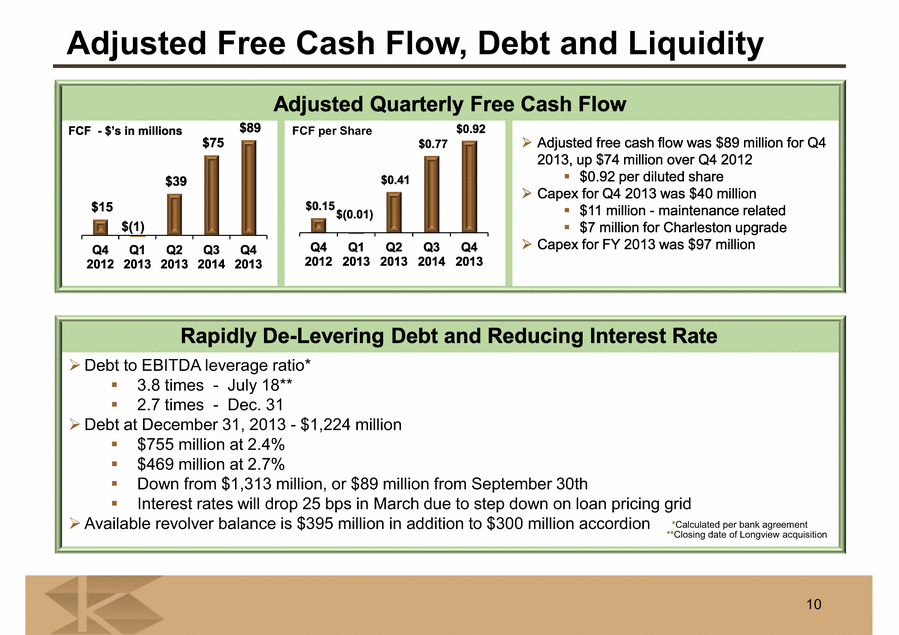 Adjusted Free Cash Flow, Debt and Liquidity

Adjusted Quarterly Free Cash Flow

FCF - $'s in millions

$15
$(1)
$39
$75
$89

Q4 2012
Q1 2013
Q2 2013
Q3 2014
Q4 2013

FCF per Share

$0.15
$(0.01)
$0.41
$0.77
$0.92

Q4 2012
Q1 2013
Q2 2013
Q3 2014
Q4 2013

➢ Adjusted free cash flow was $89 million for Q4 2013, up $74 million over Q4 2012
▪ $0.92 per diluted share
➢ Capex for Q4 2013 was $40 million
▪ $11 million - maintenance related
▪ $7 million for Charleston upgrade
➢ Capex for FY 2013 was $97 million

Rapidly De-Levering Debt and Reducing Interest Rate

➢ Debt to EBITDA leverage ratio*
▪ 3.8 times - July 18**
▪ 2.7 times - Dec. 31
➢ Debt at December 31, 2013 - $1,224 million
▪ $755 million at 2.4%
▪ $469 million at 2.7%
▪ Down from $1,313 million, or $89 million from September 30th
▪ Interest rates will drop 25 bps in March due to step down on loan pricing grid
➢ Available revolver balance is $395 million in addition to $300 million accordion

*Calculated per bank agreement
**Closing date of Longview acquisition

10